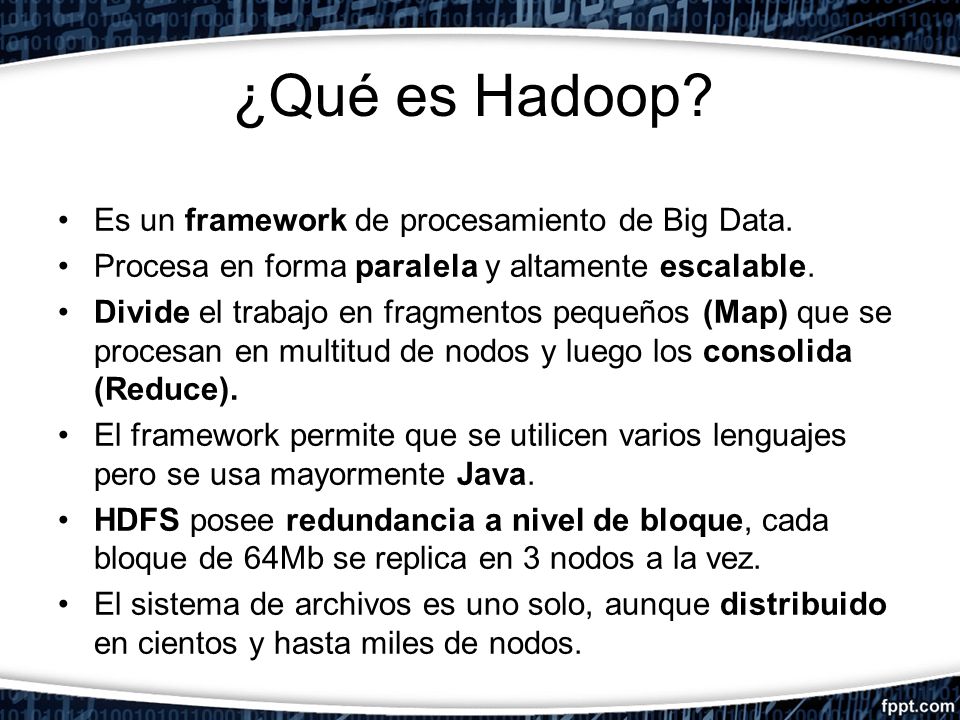 ¿Qué es Hadoop?

• Es un framework de procesamiento de Big Data.
• Procesa en forma paralela y altamente escalable.
• Divide el trabajo en fragmentos pequeños (Map) que se procesan en multitud de nodos y luego los consolida (Reduce).
• El framework permite que se utilicen varios lenguajes pero se usa mayormente Java.
• HDFS posee redundancia a nivel de bloque, cada bloque de 64Mb se replica en 3 nodos a la vez.
• El sistema de archivos es uno solo, aunque distribuido en cientos y hasta miles de nodos.

fppt.com